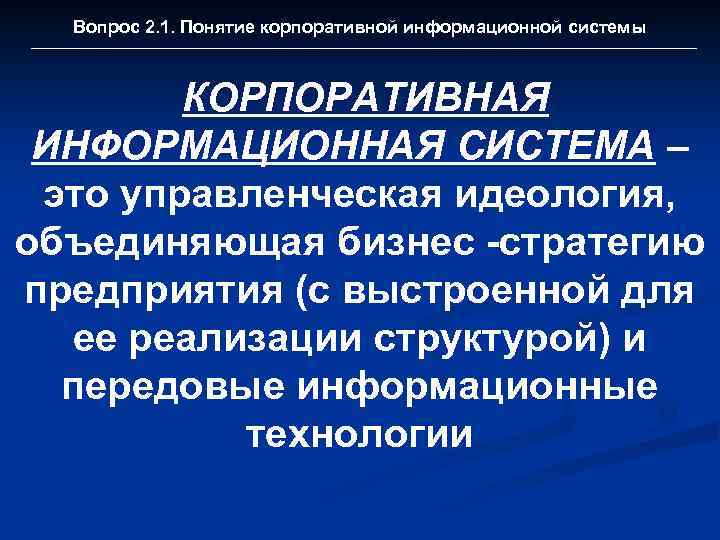 Вопрос 2.1. Понятие корпоративной информационной системы

КОРПОРАТИВНАЯ ИНФОРМАЦИОННАЯ СИСТЕМА – это управленческая идеология, объединяющая бизнес -стратегию предприятия (с выстроенной для ее реализации структурой) и передовые информационные технологии